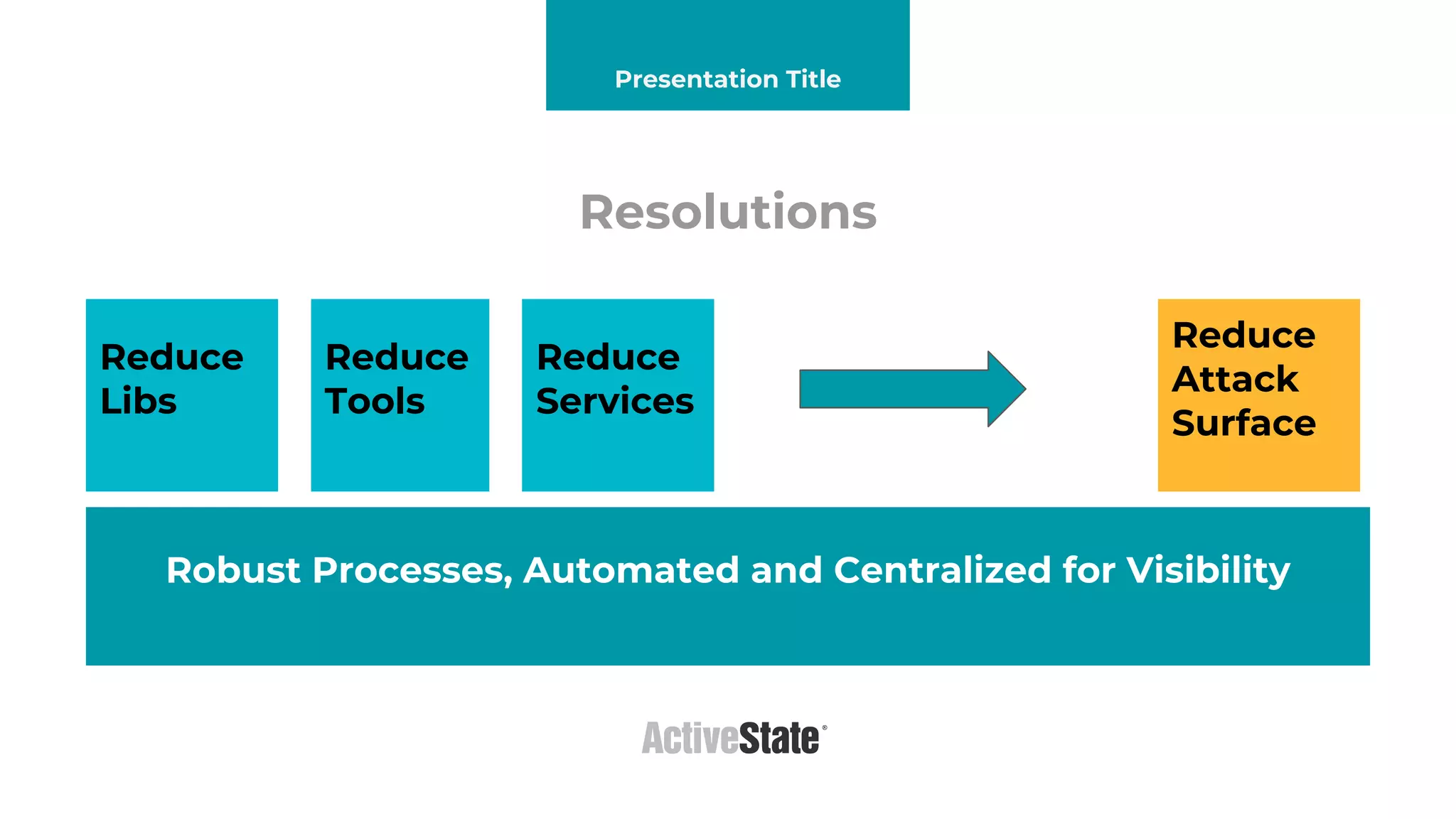 Presentation Title

Resolutions

Reduce Libs

Reduce Tools

Reduce Services

Reduce Attack Surface

Robust Processes, Automated and Centralized for Visibility

ActiveState®